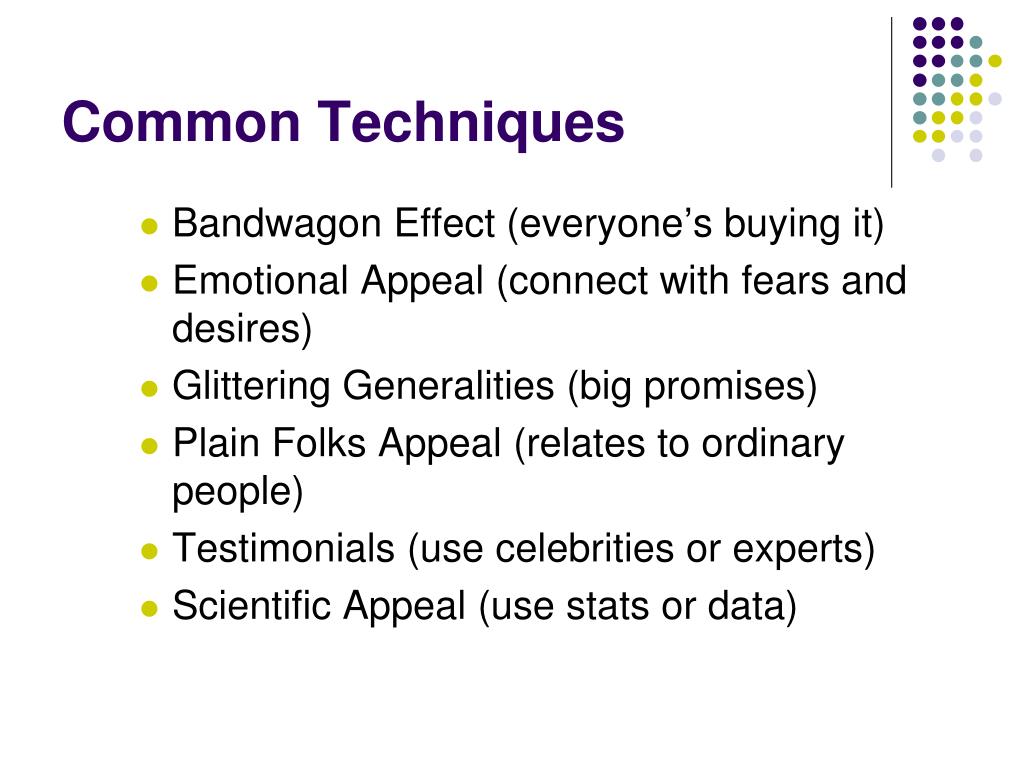 Common Techniques

- Bandwagon Effect (everyone’s buying it)
- Emotional Appeal (connect with fears and desires)
- Glittering Generalities (big promises)
- Plain Folks Appeal (relates to ordinary people)
- Testimonials (use celebrities or experts)
- Scientific Appeal (use stats or data)